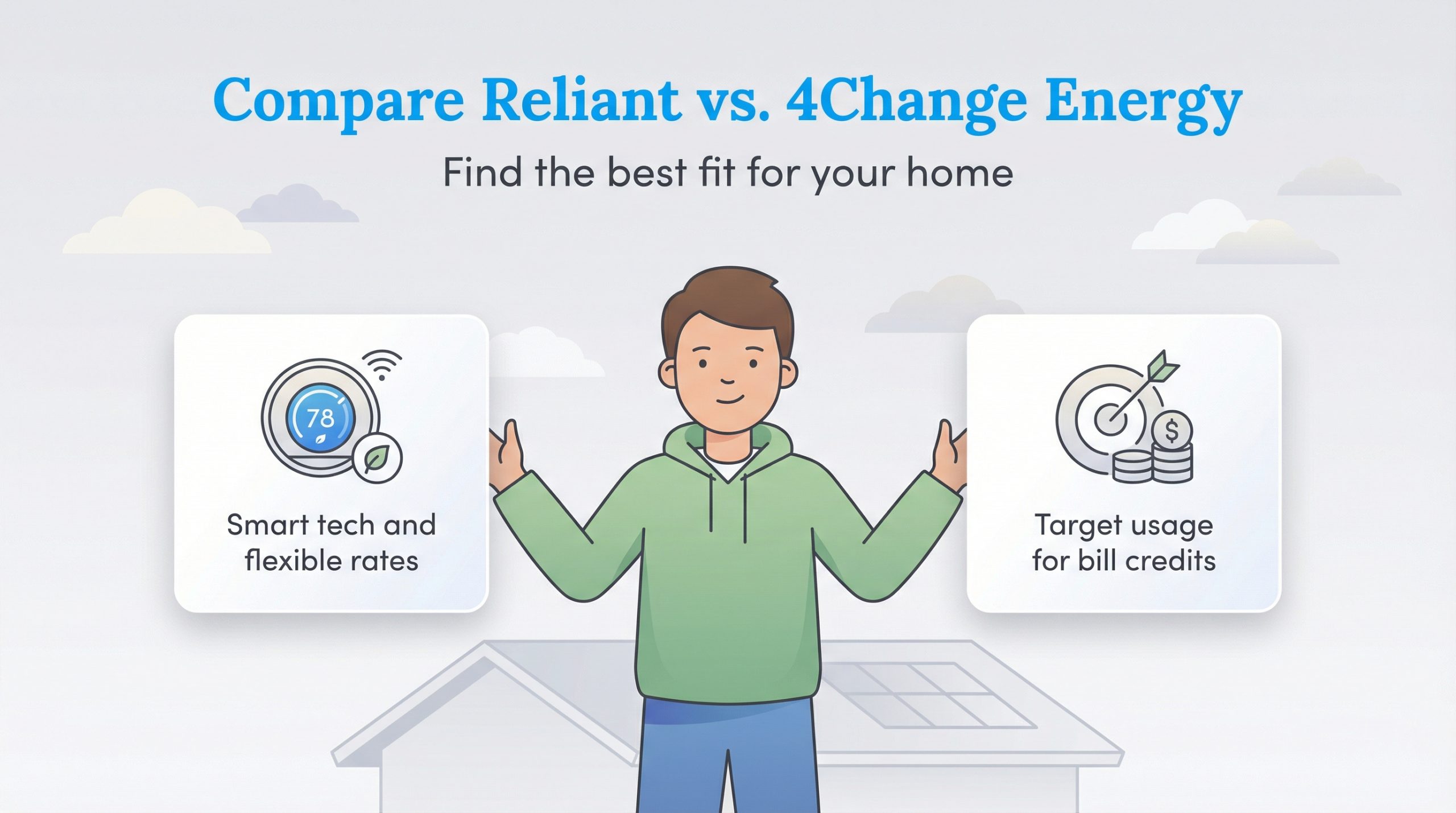 Compare Reliant vs. 4Change Energy

Find the best fit for your home

78

Smart tech and flexible rates

$

Target usage for bill credits